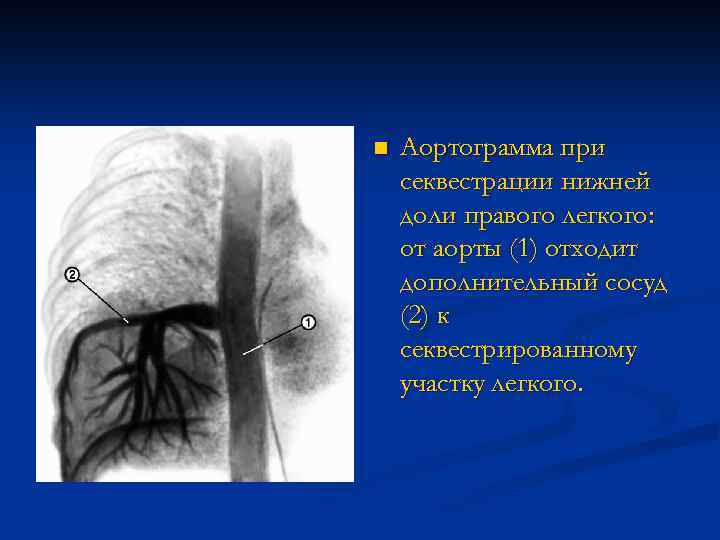 2

1

Аортограмма при секвестрации нижней доли правого легкого: от аорты (1) отходит дополнительный сосуд (2) к секвестрированному участку легкого.